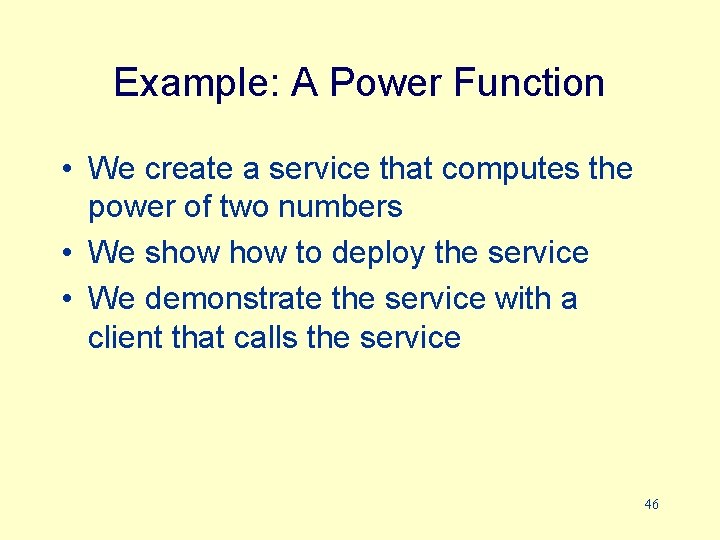 Example: A Power Function

• We create a service that computes the power of two numbers
• We show how to deploy the service
• We demonstrate the service with a client that calls the service

46